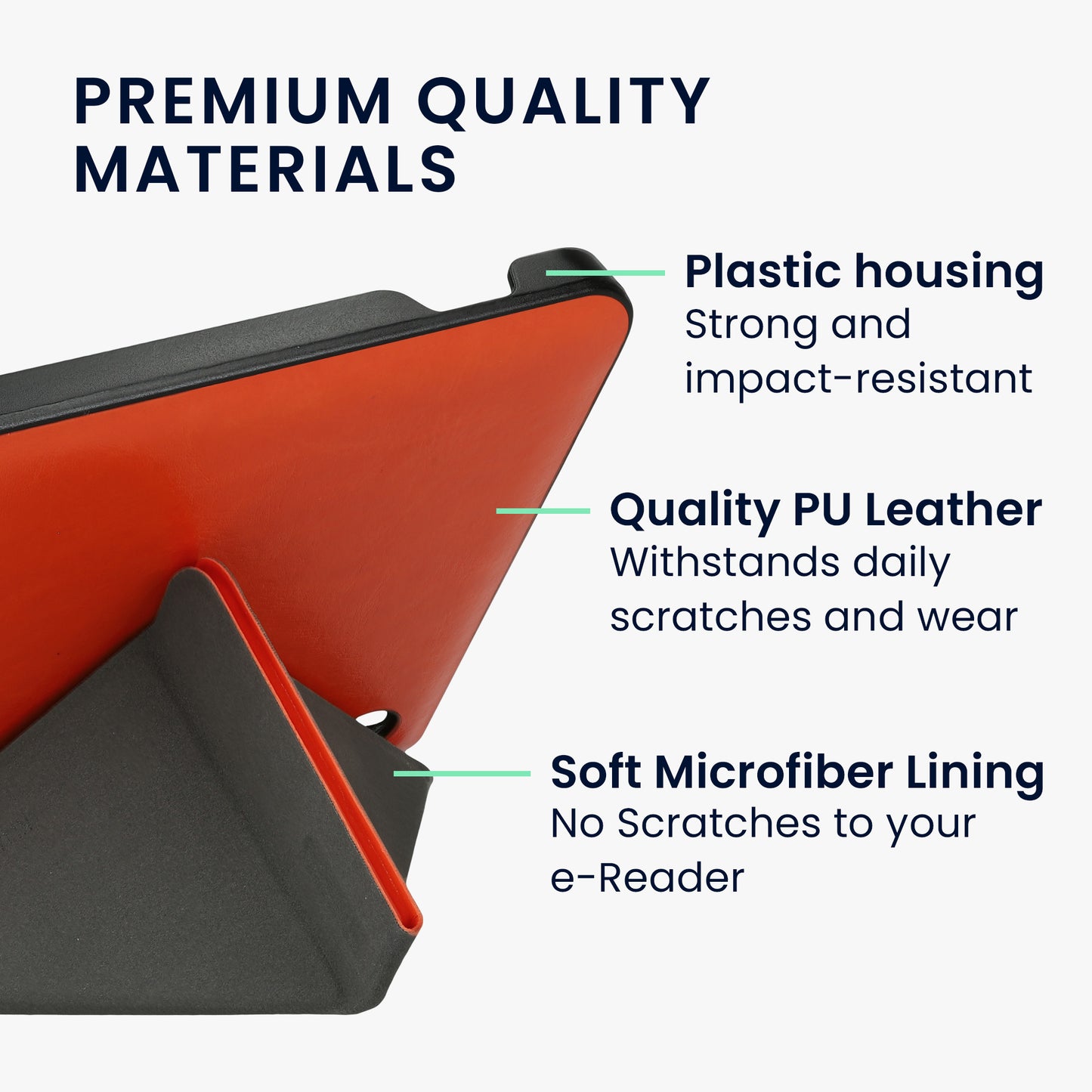 PREMIUM QUALITY MATERIALS

Plastic housing
Strong and impact-resistant

Quality PU Leather
Withstands daily scratches and wear

Soft Microfiber Lining
No Scratches to your e-Reader